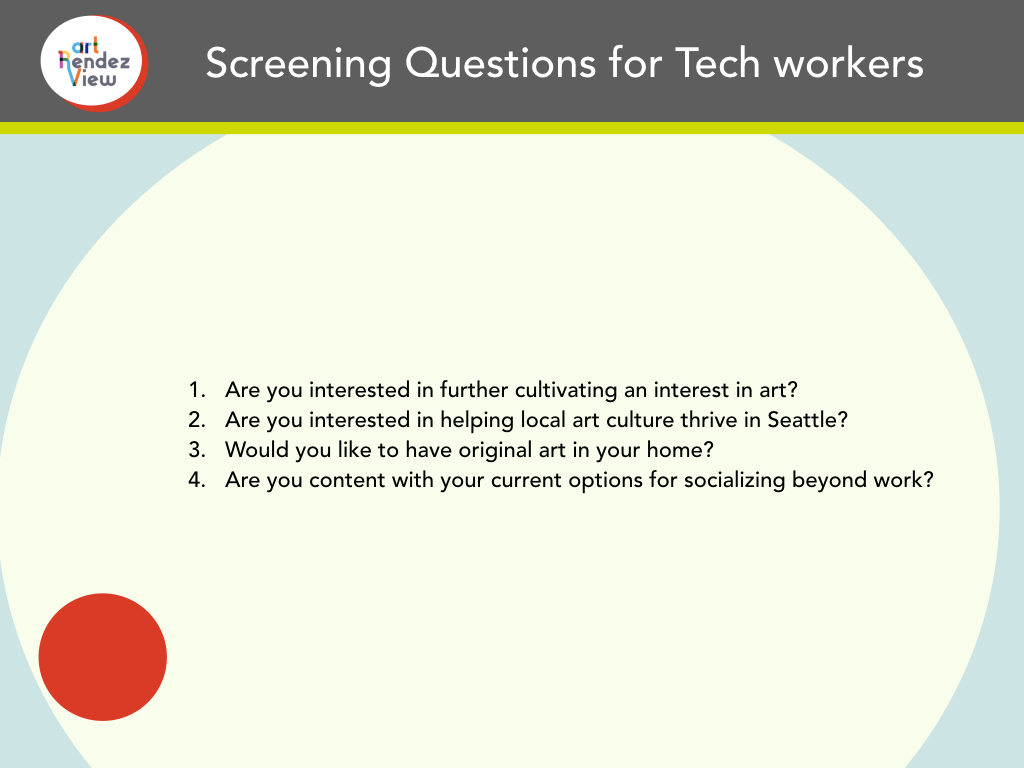 art Rendez View

Screening Questions for Tech workers

1. Are you interested in further cultivating an interest in art?
2. Are you interested in helping local art culture thrive in Seattle?
3. Would you like to have original art in your home?
4. Are you content with your current options for socializing beyond work?